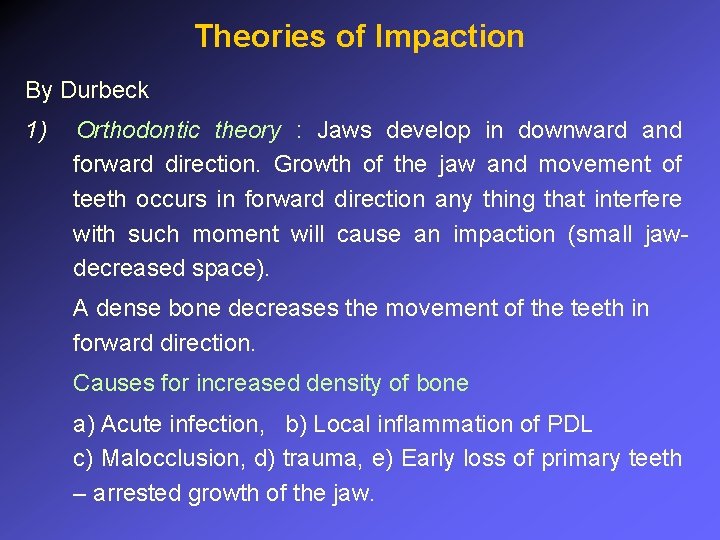 Theories of Impaction

By Durbeck

1) Orthodontic theory : Jaws develop in downward and forward direction. Growth of the jaw and movement of teeth occurs in forward direction any thing that interfere with such moment will cause an impaction (small jaw-decreased space).

A dense bone decreases the movement of the teeth in forward direction.

Causes for increased density of bone

a) Acute infection, b) Local inflammation of PDL
c) Malocclusion, d) trauma, e) Early loss of primary teeth – arrested growth of the jaw.